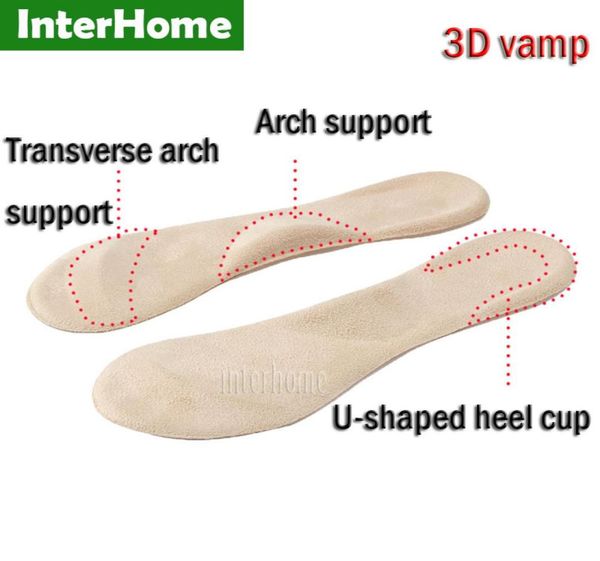 InterHome

3D vamp

Arch support

Transverse arch support

interhome

U-shaped heel cup